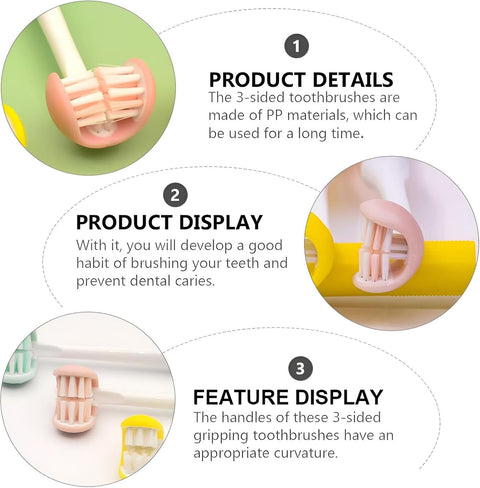 1

PRODUCT DETAILS

The 3-sided toothbrushes are made of PP materials, which can be used for a long time.

2

PRODUCT DISPLAY

With it, you will develop a good habit of brushing your teeth and prevent dental caries.

3

FEATURE DISPLAY

The handles of these 3-sided gripping toothbrushes have an appropriate curvature.